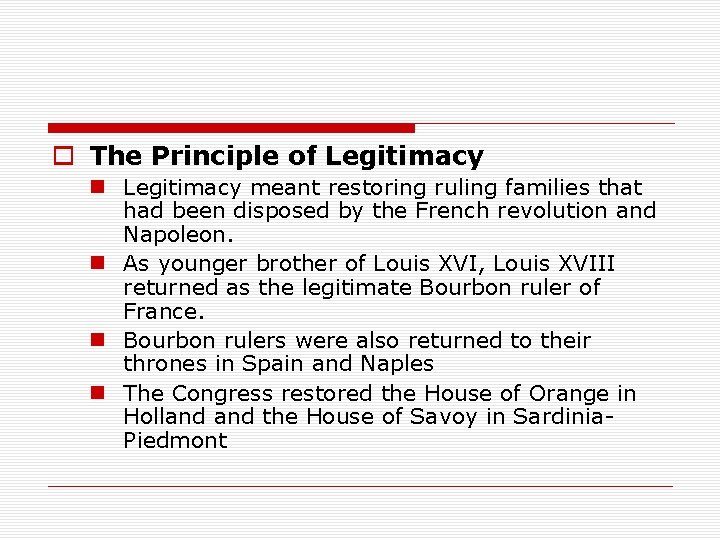 The Principle of Legitimacy

Legitimacy meant restoring ruling families that had been disposed by the French revolution and Napoleon.

As younger brother of Louis XVI, Louis XVIII returned as the legitimate Bourbon ruler of France.

Bourbon rulers were also returned to their thrones in Spain and Naples

The Congress restored the House of Orange in Holland and the House of Savoy in Sardinia-Piedmont